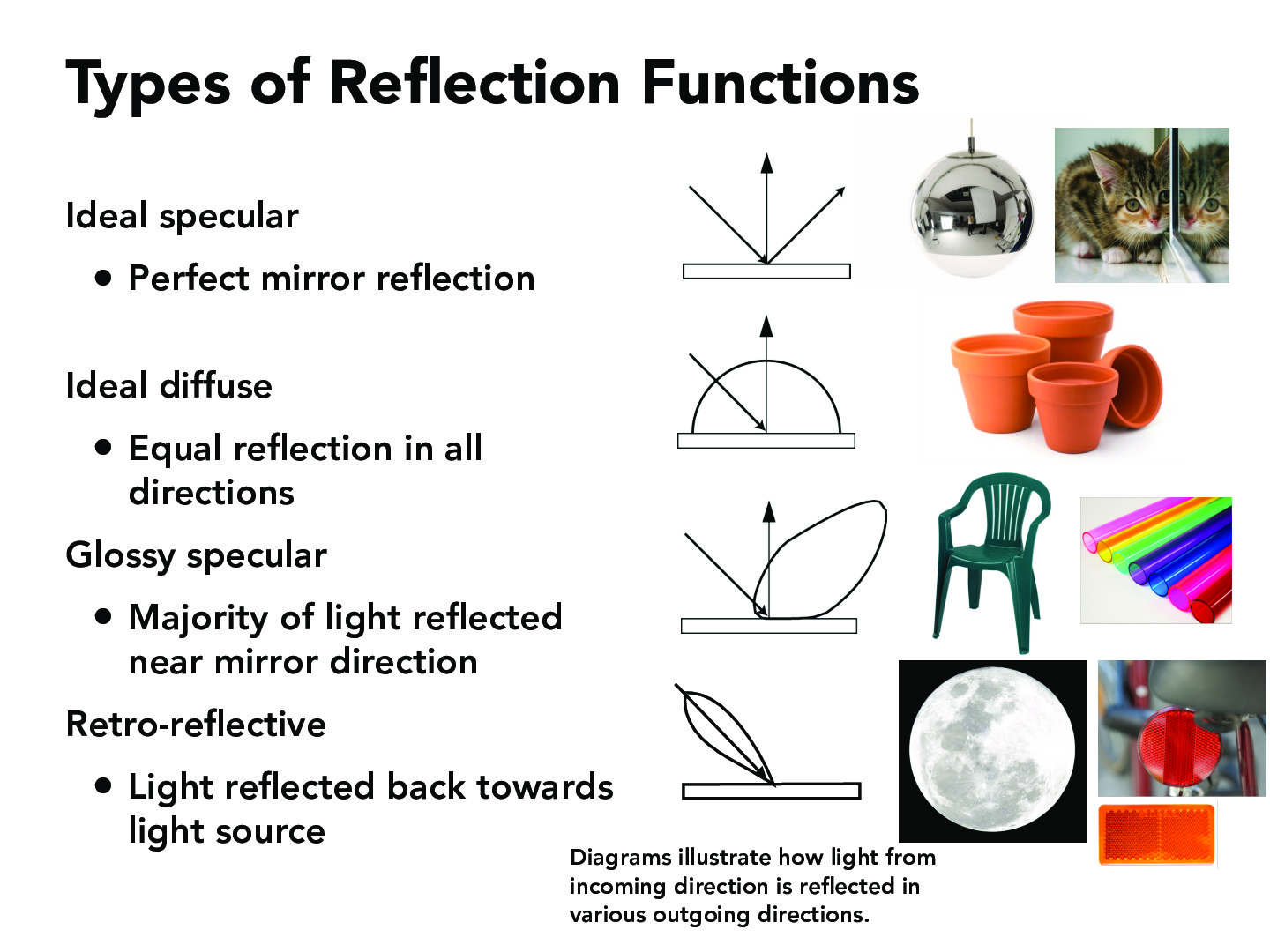 Types of Reflection Functions

Ideal specular

• Perfect mirror reflection

Ideal diffuse

• Equal reflection in all directions

Glossy specular

• Majority of light reflected near mirror direction

Retro-reflective

• Light reflected back towards light source

Diagrams illustrate how light from incoming direction is reflected in various outgoing directions.